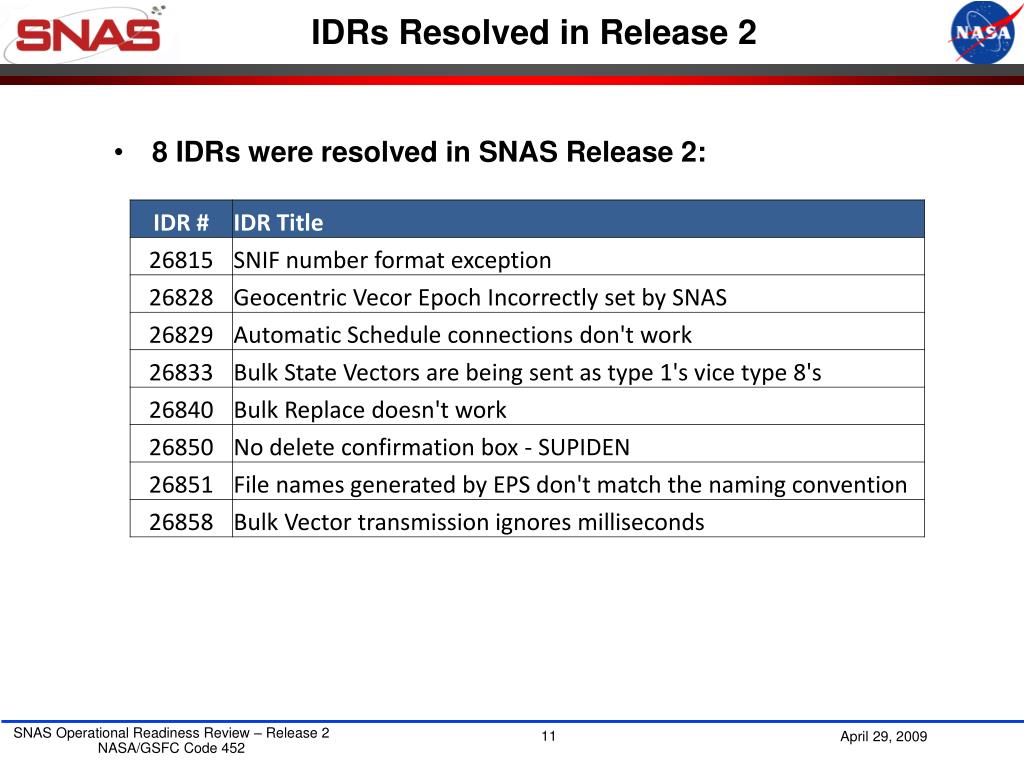 SNAS

IDRs Resolved in Release 2

NASA

• 8 IDRs were resolved in SNAS Release 2:

| IDR # | IDR Title |
|---|---|
| 26815 | SNIF number format exception |
| 26828 | Geocentric Vecor Epoch Incorrectly set by SNAS |
| 26829 | Automatic Schedule connections don't work |
| 26833 | Bulk State Vectors are being sent as type 1's vice type 8's |
| 26840 | Bulk Replace doesn't work |
| 26850 | No delete confirmation box - SUPIDEN |
| 26851 | File names generated by EPS don't match the naming convention |
| 26858 | Bulk Vector transmission ignores milliseconds |

SNAS Operational Readiness Review – Release 2
NASA/GSFC Code 452

11

April 29, 2009